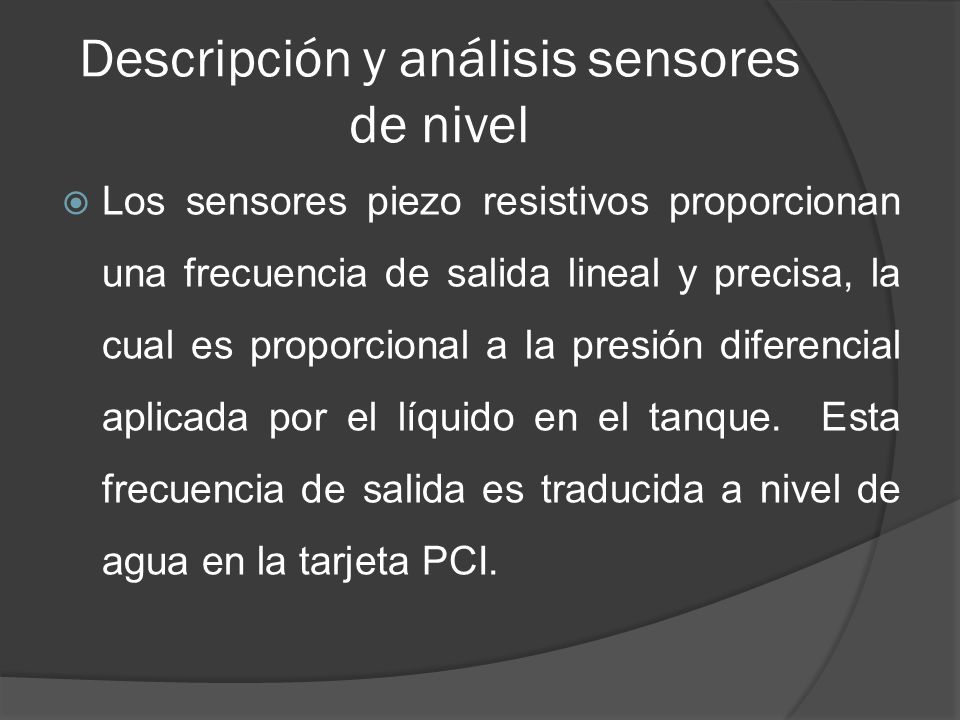 Descripción y análisis sensores de nivel

Los sensores piezo resistivos proporcionan una frecuencia de salida lineal y precisa, la cual es proporcional a la presión diferencial aplicada por el líquido en el tanque. Esta frecuencia de salida es traducida a nivel de agua en la tarjeta PCI.